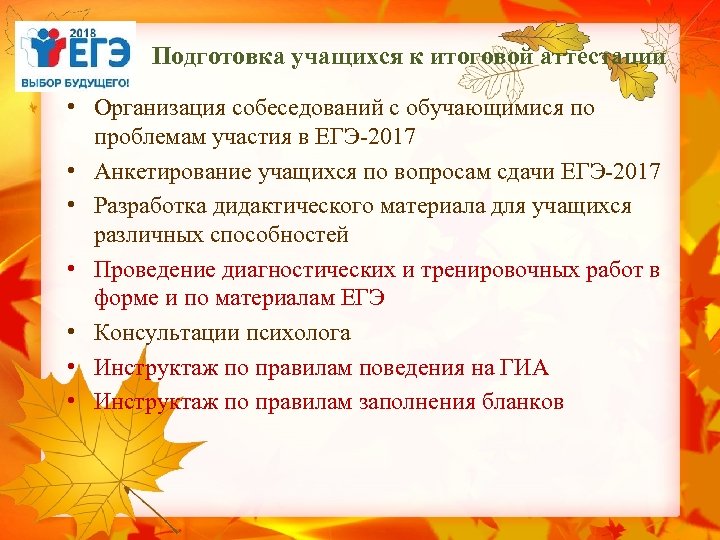 2018 ЕГЭ
ВЫБОР БУДУЩЕГО!

Подготовка учащихся к итоговой аттестации

• Организация собеседований с обучающимися по проблемам участия в ЕГЭ-2017
• Анкетирование учащихся по вопросам сдачи ЕГЭ-2017
• Разработка дидактического материала для учащихся различных способностей
• Проведение диагностических и тренировочных работ в форме и по материалам ЕГЭ
• Консультации психолога
• Инструктаж по правилам поведения на ГИА
• Инструктаж по правилам заполнения бланков